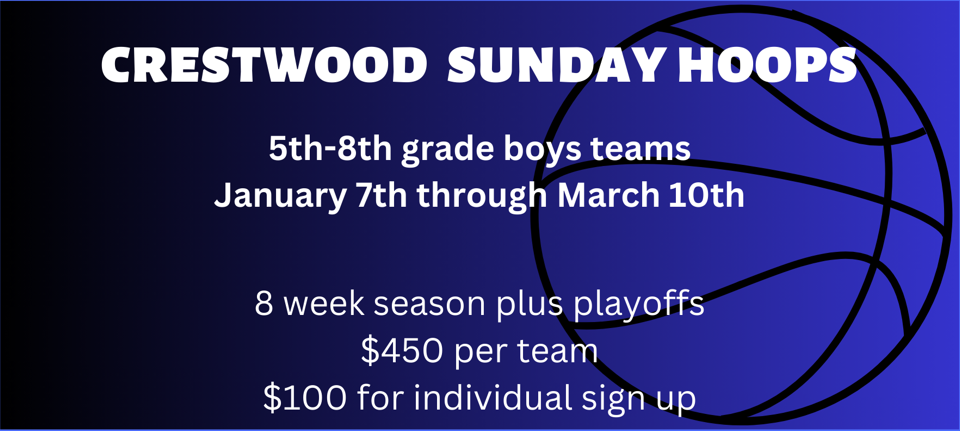 CRESTWOOD SUNDAY HOOPS

5th-8th grade boys teams
January 7th through March 10th

8 week season plus playoffs
\$450 per team
\$100 for individual sign up